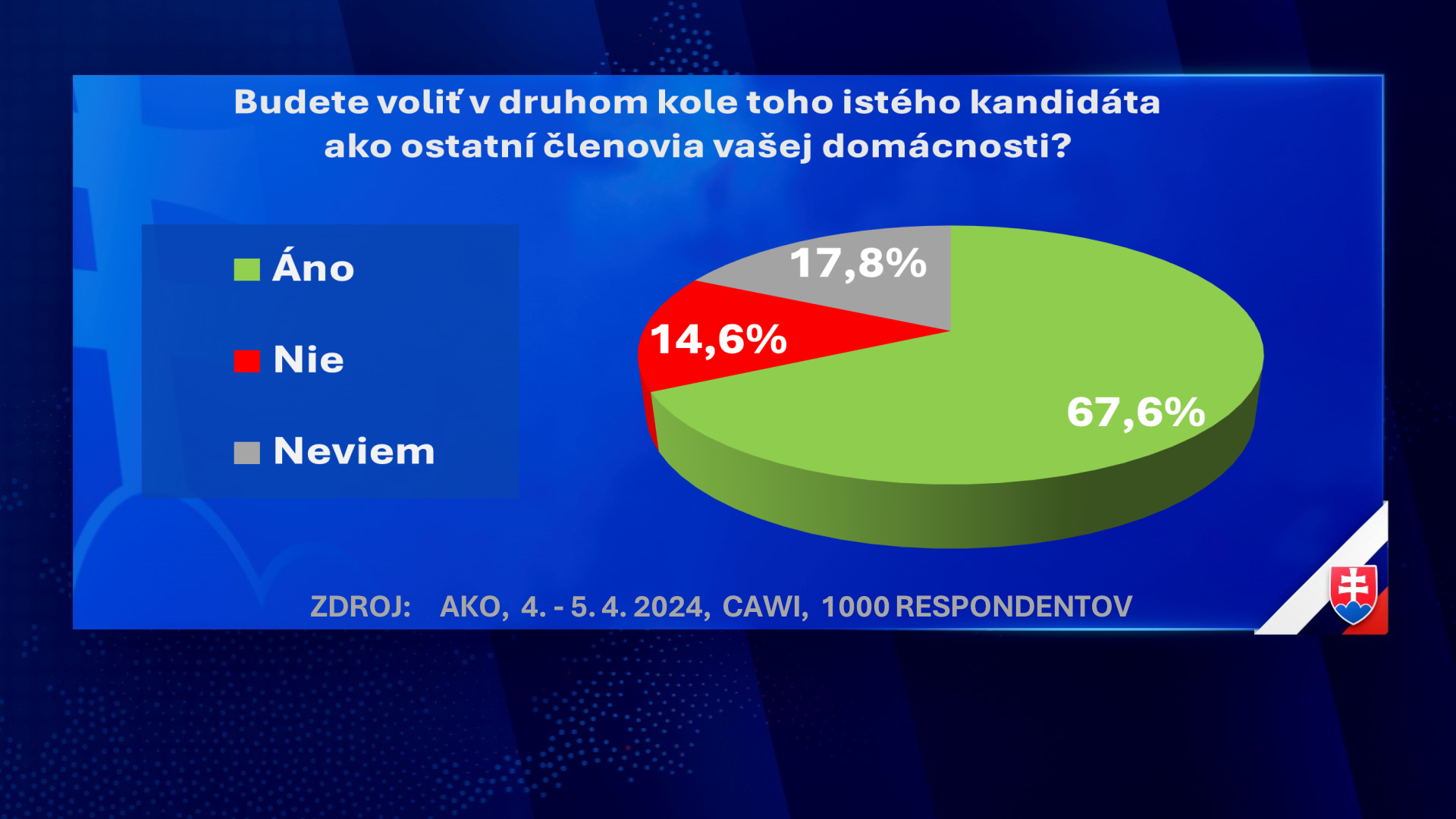 Budete voliť v druhom kole toho istého kandidáta ako ostatní členovia vašej domácnosti?

Áno

Nie

Neviem

17,8%

14,6%

67,6%

ZDROJ: AKO, 4. - 5. 4. 2024, CAWI, 1000 RESPONDENTOV